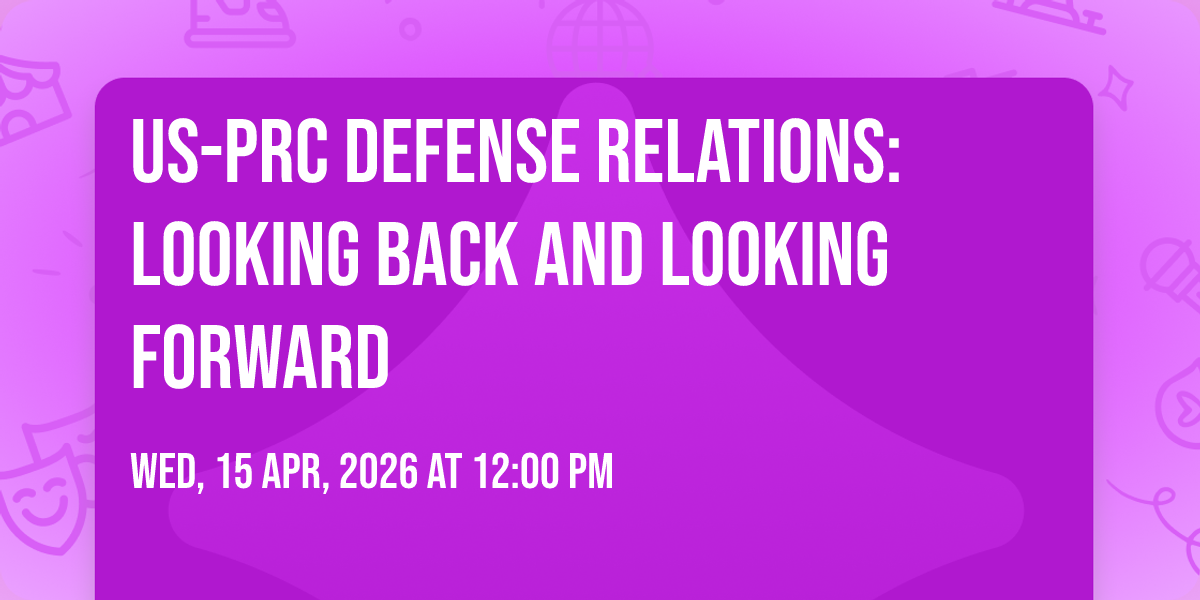 US-PRC DEFENSE RELATIONS: LOOKING BACK AND LOOKING FORWARD

WED, 15 APR, 2026 AT 12:00 PM